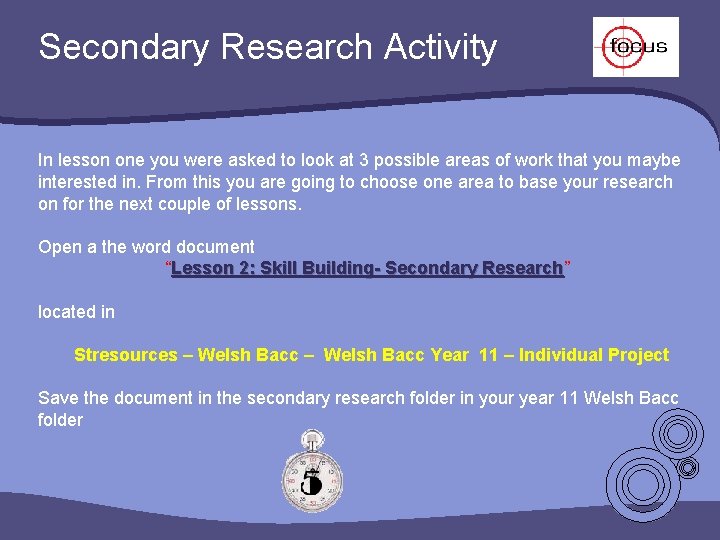 Secondary Research Activity

focus

In lesson one you were asked to look at 3 possible areas of work that you maybe interested in. From this you are going to choose one area to base your research on for the next couple of lessons.

Open a the word document "Lesson 2: Skill Building- Secondary Research"

located in

Stresources – Welsh Bacc – Welsh Bacc Year 11 – Individual Project

Save the document in the secondary research folder in your year 11 Welsh Bacc folder

5